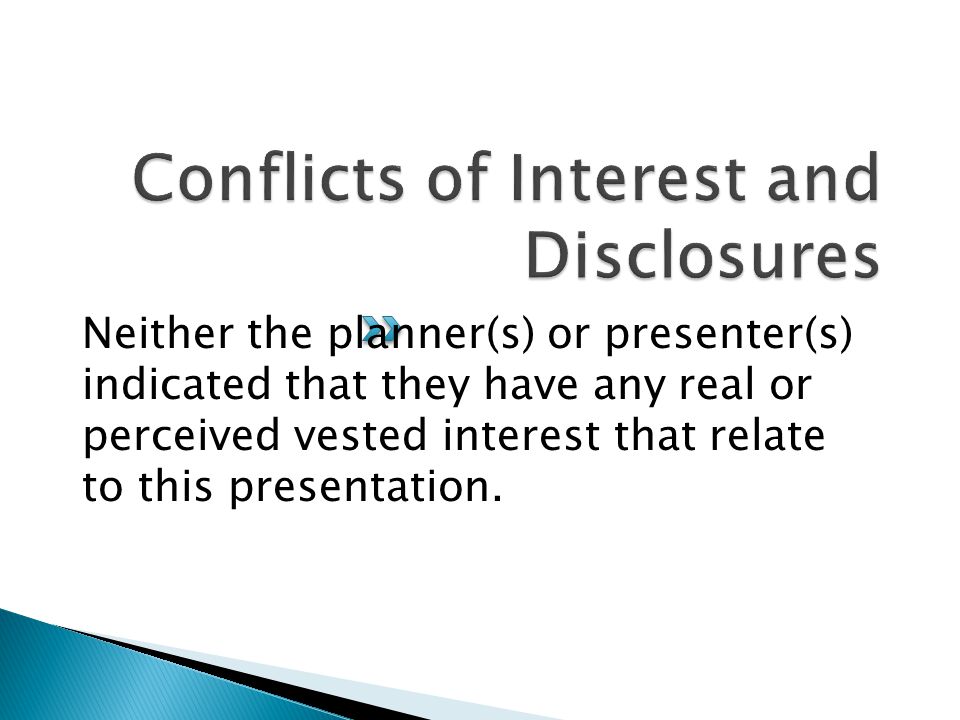 Conflicts of Interest and Disclosures

Neither the planner(s) or presenter(s) indicated that they have any real or perceived vested interest that relate to this presentation.